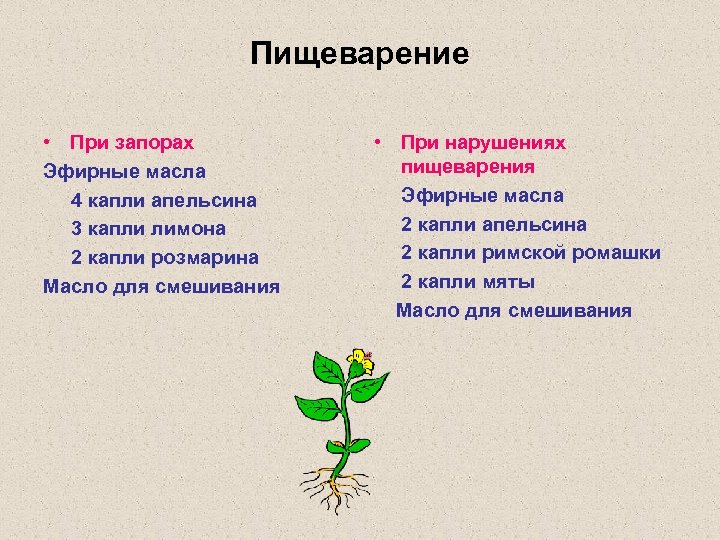 Пищеварение

• При запорах
Эфирные масла
4 капли апельсина
3 капли лимона
2 капли розмарина
Масло для смешивания

• При нарушениях пищеварения
Эфирные масла
2 капли апельсина
2 капли римской ромашки
2 капли мяты
Масло для смешивания